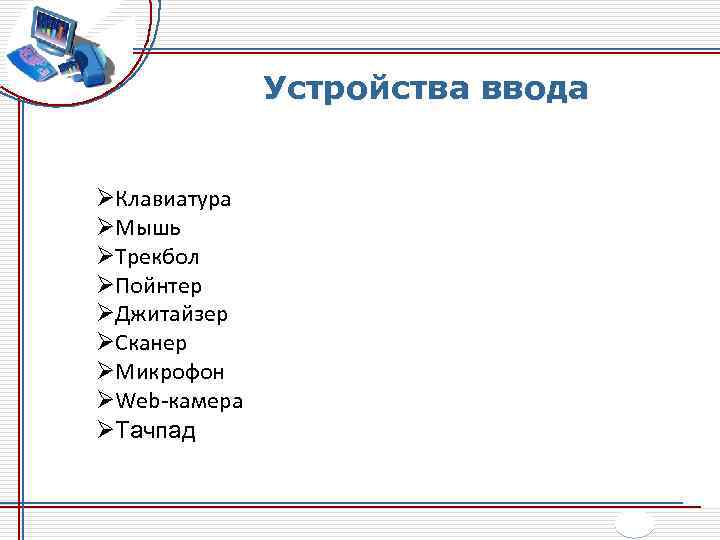 Устройства ввода

➢Клавиатура
➢Мышь
➢Трекбол
➢Пойнтер
➢Джитайзер
➢Сканер
➢Микрофон
➢Web-камера
➢Тачпад